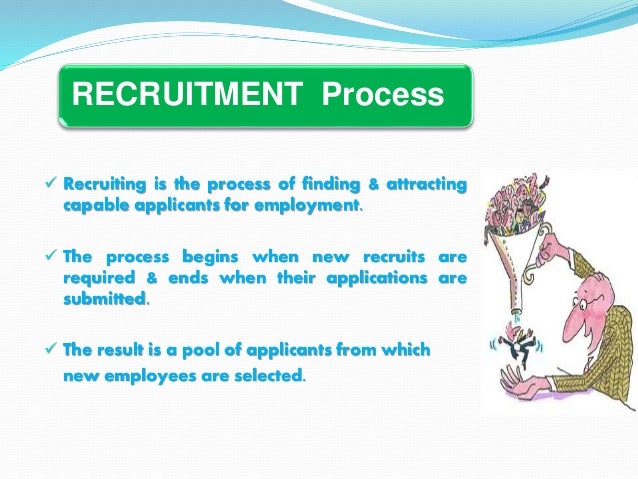 RECRUITMENT Process

✓ Recruiting is the process of finding & attracting capable applicants for employment.

✓ The process begins when new recruits are required & ends when their applications are submitted.

✓ The result is a pool of applicants from which new employees are selected.